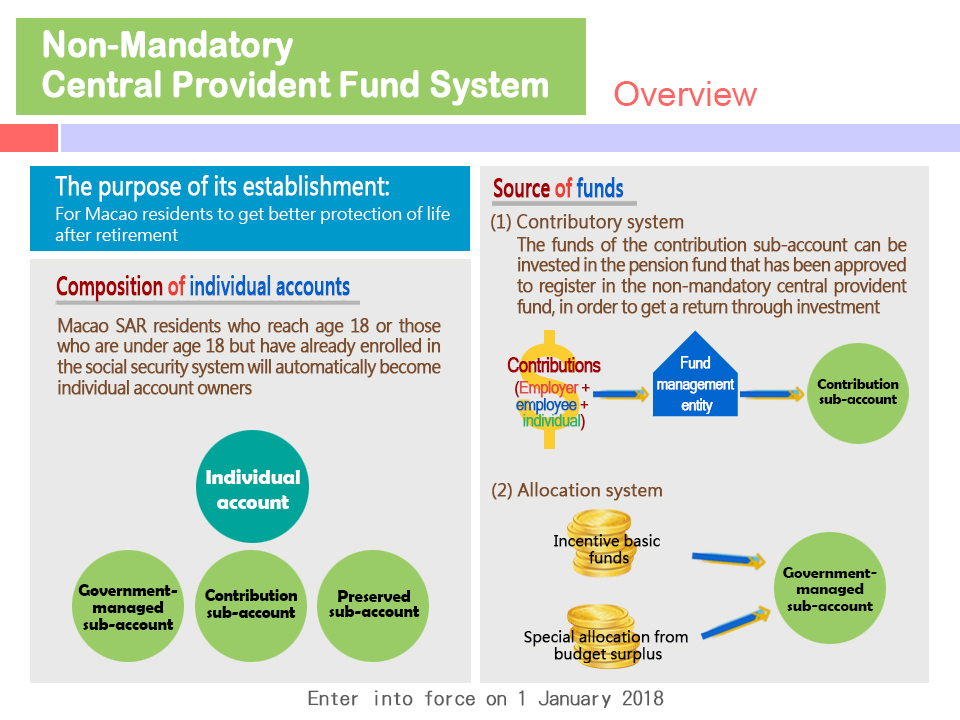 Non-Mandatory Central Provident Fund System

Overview

The purpose of its establishment:
For Macao residents to get better protection of life after retirement

Composition of individual accounts

Macao SAR residents who reach age 18 or those who are under age 18 but have already enrolled in the social security system will automatically become individual account owners

Individual account

Government-managed sub-account

Contribution sub-account

Preserved sub-account

Source of funds

(1) Contributory system
The funds of the contribution sub-account can be invested in the pension fund that has been approved to register in the non-mandatory central provident fund, in order to get a return through investment

Contributions (Employer + employee + individual)

Fund management entity

Contribution sub-account

(2) Allocation system

Incentive basic funds

Special allocation from budget surplus

Government-managed sub-account

Enter into force on 1 January 2018